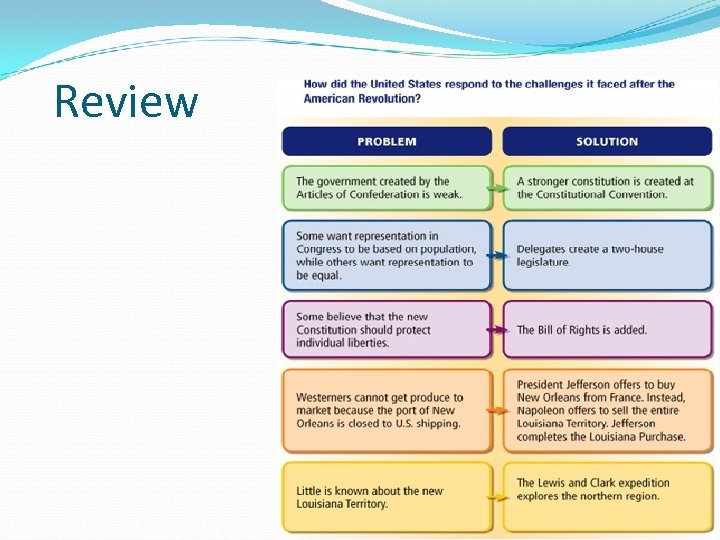 Review

How did the United States respond to the challenges it faced after the American Revolution?

| PROBLEM | SOLUTION |
|---|---|
| The government created by the Articles of Confederation is weak. | A stronger constitution is created at the Constitutional Convention. |
| Some want representation in Congress to be based on population, while others want representation to be equal. | Delegates create a two-house legislature. |
| Some believe that the new Constitution should protect individual liberties. | The Bill of Rights is added. |
| Westerners cannot get produce to market because the port of New Orleans is closed to U.S. shipping. | President Jefferson offers to buy New Orleans from France. Instead, Napoleon offers to sell the entire Louisiana Territory. Jefferson completes the Louisiana Purchase. |
| Little is known about the new Louisiana Territory. | The Lewis and Clark expedition explores the northern region. |